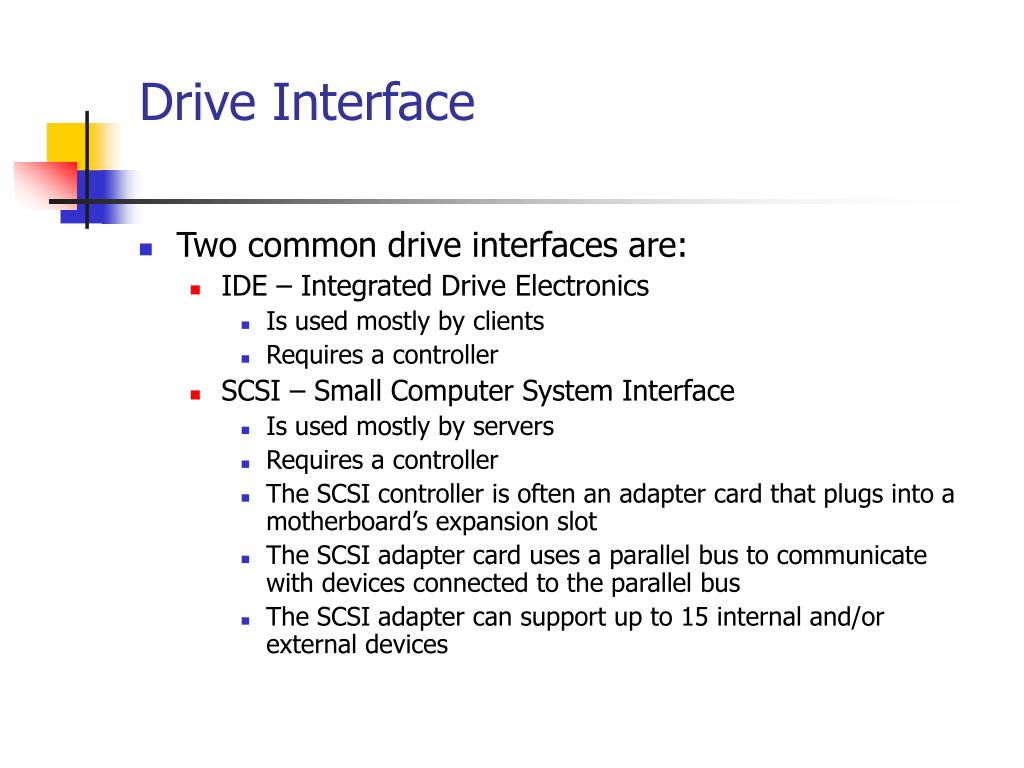 Drive Interface

- Two common drive interfaces are:
  - IDE – Integrated Drive Electronics
    - Is used mostly by clients
    - Requires a controller
  - SCSI – Small Computer System Interface
    - Is used mostly by servers
    - Requires a controller
    - The SCSI controller is often an adapter card that plugs into a motherboard's expansion slot
    - The SCSI adapter card uses a parallel bus to communicate with devices connected to the parallel bus
    - The SCSI adapter can support up to 15 internal and/or external devices